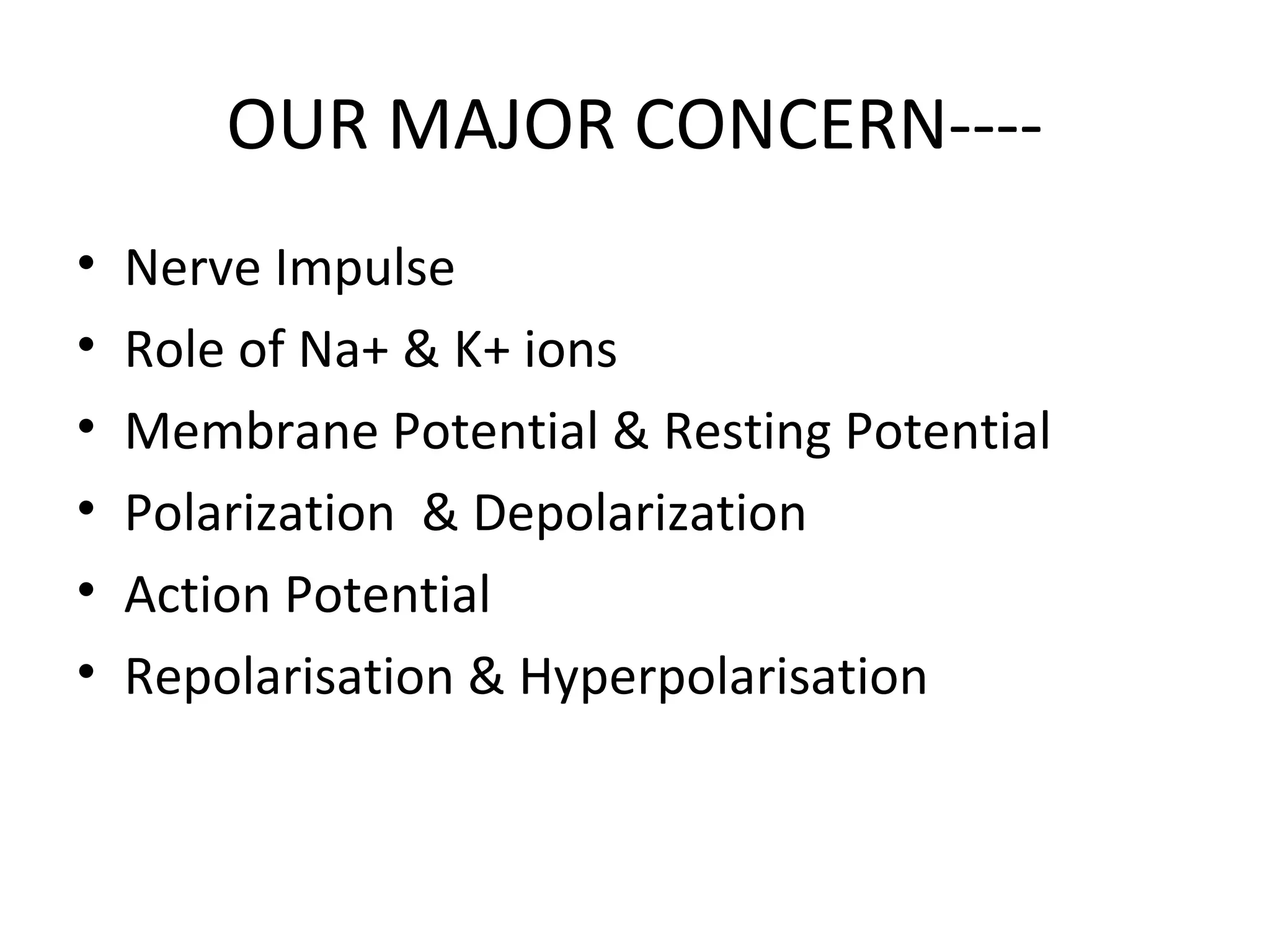 OUR MAJOR CONCERN----

• Nerve Impulse
• Role of Na+ & K+ ions
• Membrane Potential & Resting Potential
• Polarization & Depolarization
• Action Potential
• Repolarisation & Hyperpolarisation